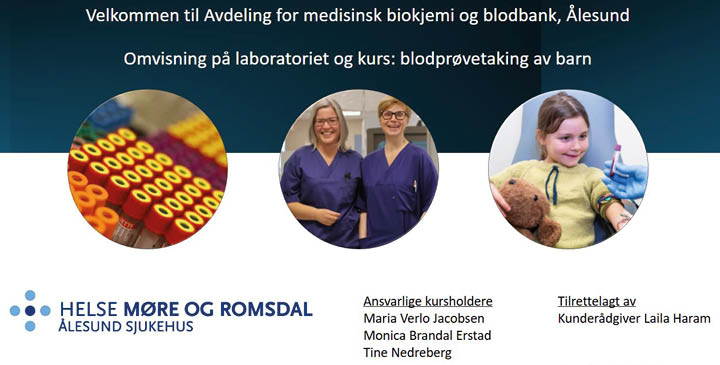 Velkommen til Avdeling for medisinsk biokjemi og blodbank, Ålesund

Omvisning på laboratoriet og kurs: blodprøvetaking av barn

HELSE MØRE OG ROMSDAL
ÅLESUND SJUKEHUS

Ansvarlige kursholdere
Maria Verlo Jacobsen
Monica Brandal Erstad
Tine Nedreberg

Tilrettelagt av
Kunderådgiver Laila Haram